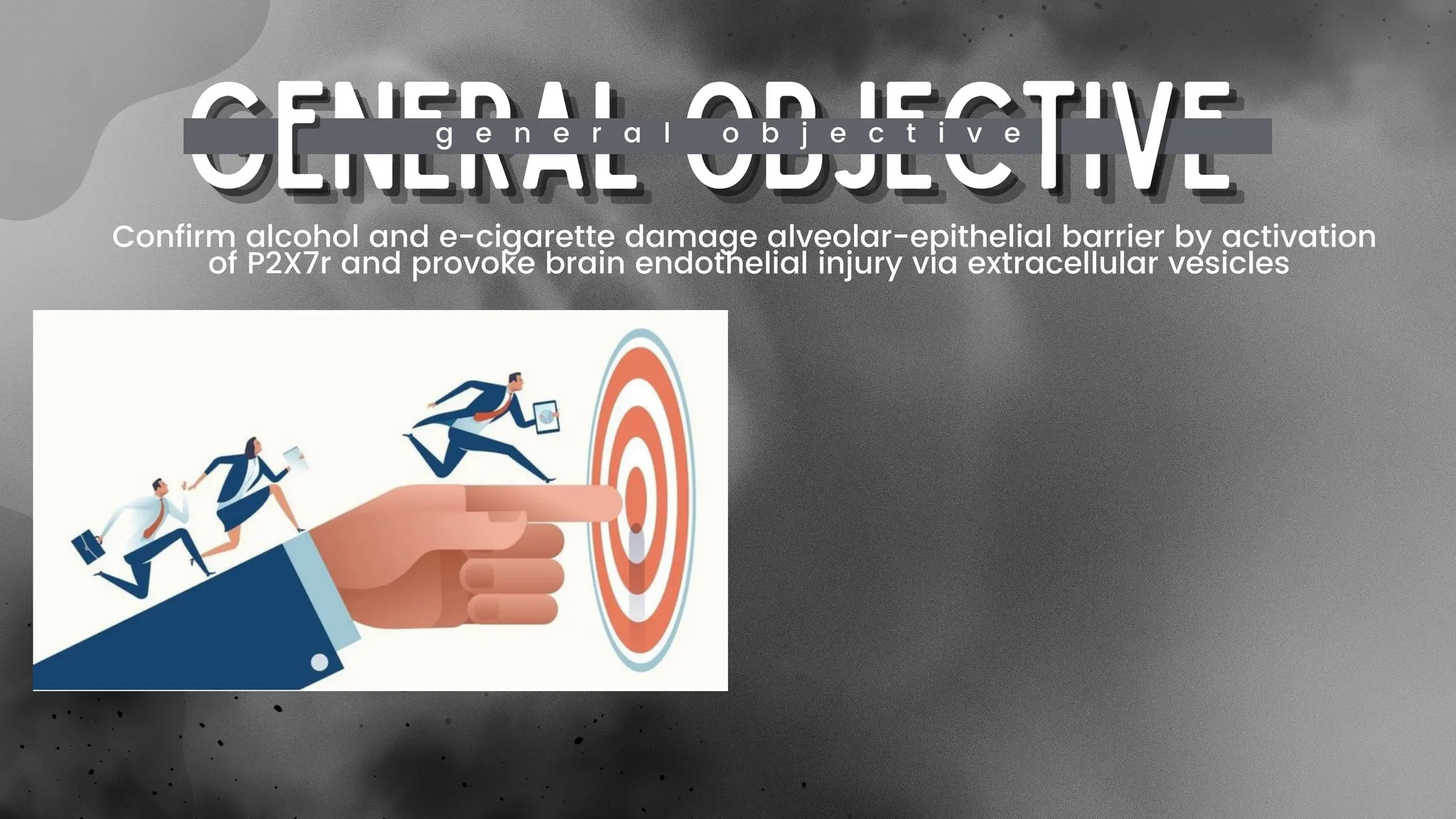 GENERAL OBJECTIVE

general objective

Confirm alcohol and e-cigarette damage alveolar-epithelial barrier by activation of P2X7r and provoke brain endothelial injury via extracellular vesicles